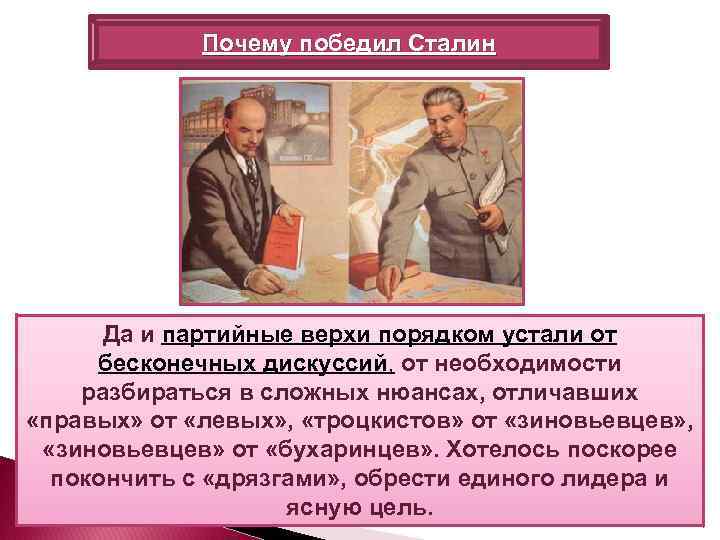 Почему победил Сталин

Да и партийные верхи порядком устали от бесконечных дискуссий, от необходимости разбираться в сложных нюансах, отличавших «правых» от «левых», «троцкистов» от «зиновьевцев», «зиновьевцев» от «бухаринцев». Хотелось поскорее покончить с «дрязгами», обрести единого лидера и ясную цель.